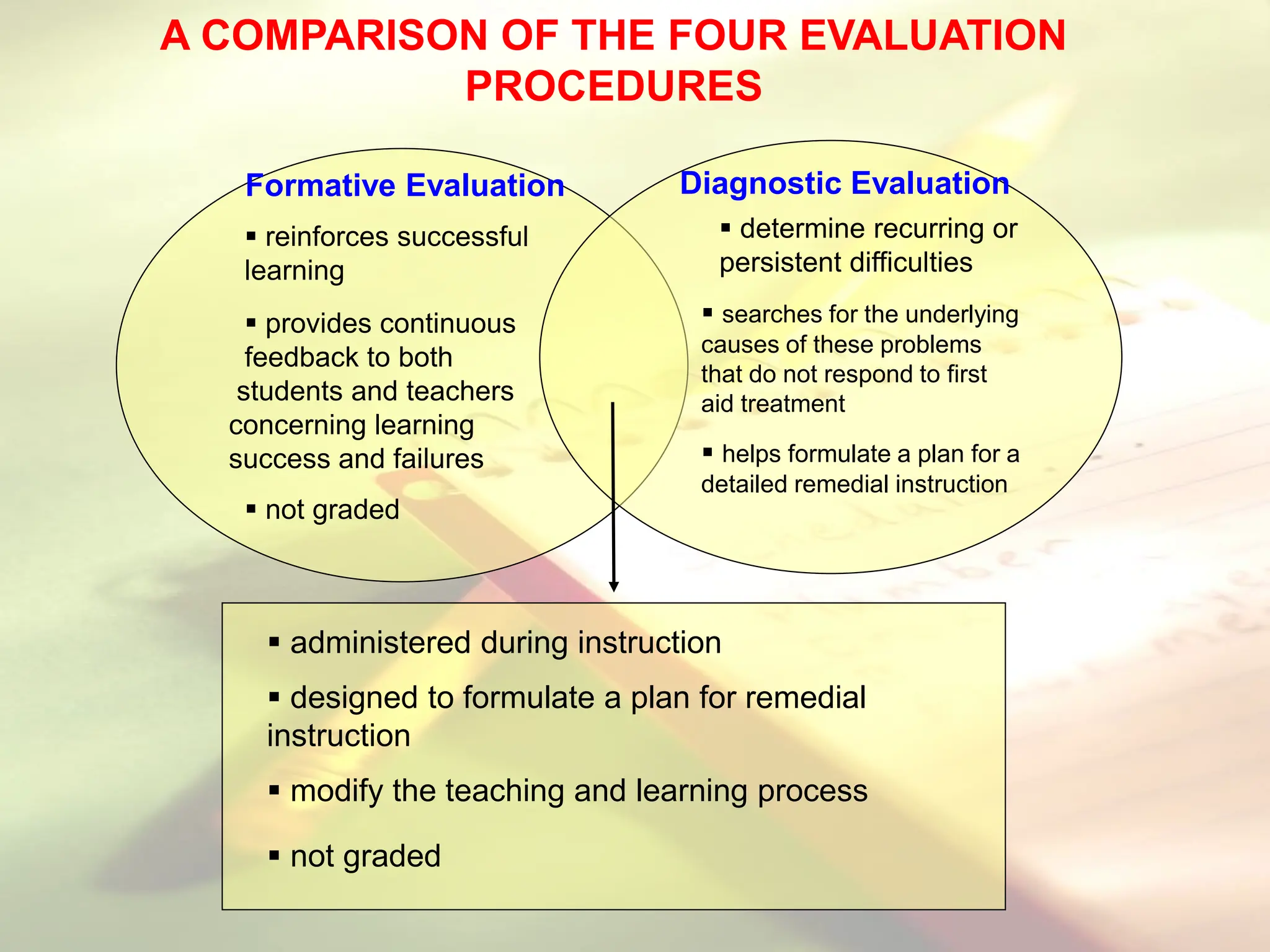 A COMPARISON OF THE FOUR EVALUATION PROCEDURES

Formative Evaluation

▪ reinforces successful learning

▪ provides continuous feedback to both students and teachers concerning learning success and failures

▪ not graded

Diagnostic Evaluation

▪ determine recurring or persistent difficulties

▪ searches for the underlying causes of these problems that do not respond to first aid treatment

▪ helps formulate a plan for a detailed remedial instruction

▪ administered during instruction

▪ designed to formulate a plan for remedial instruction

▪ modify the teaching and learning process

▪ not graded